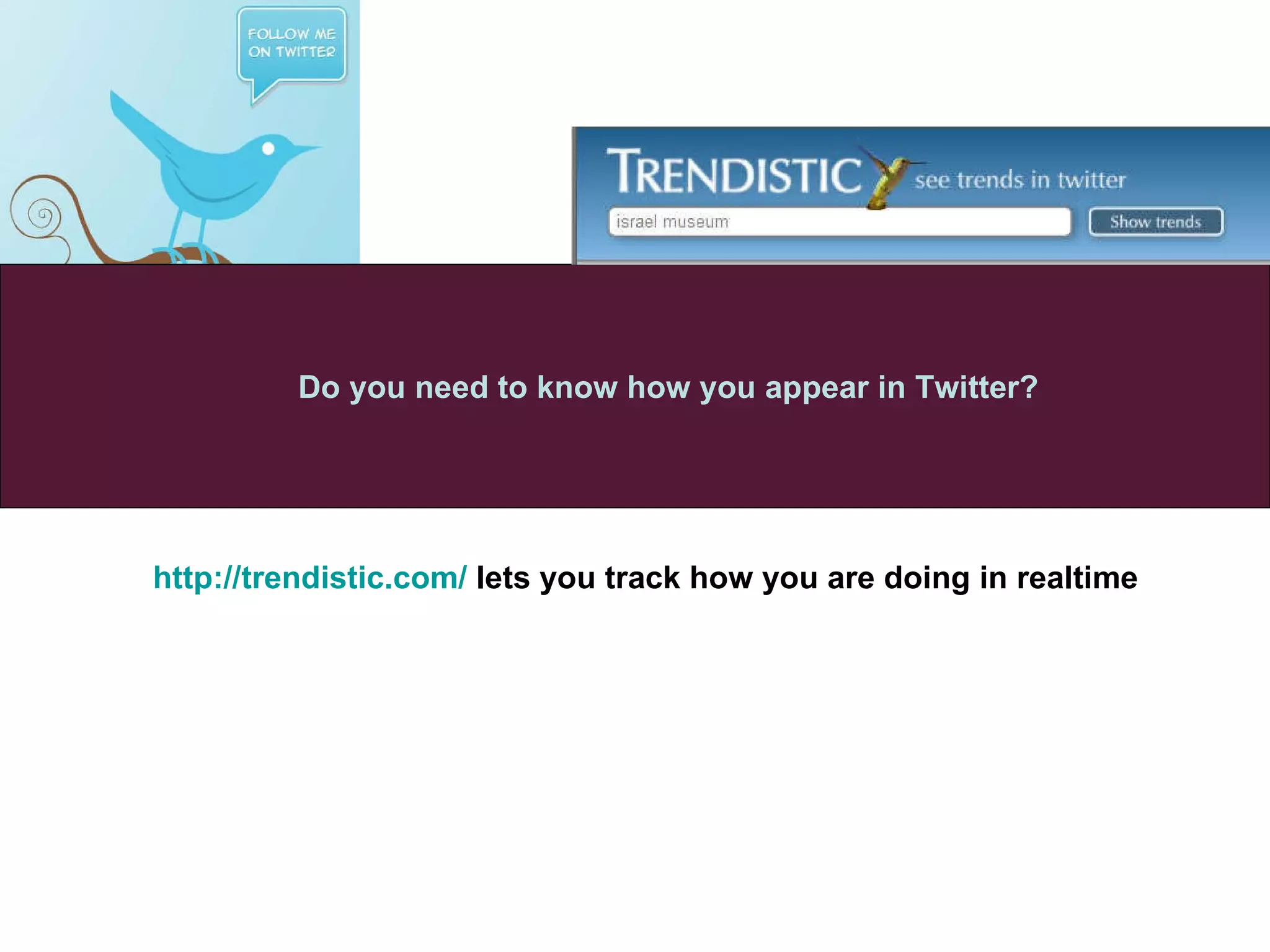 FOLLOW ME ON TWITTER

TRENDISTIC see trends in twitter

israel museum

Show trends

Do you need to know how you appear in Twitter?

http://trendistic.com/ lets you track how you are doing in realtime